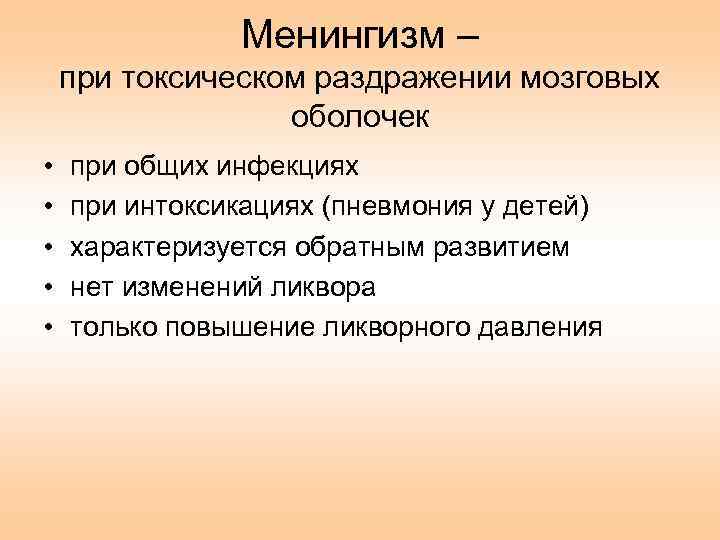 Менингизм –
при токсическом раздражении мозговых оболочек

• при общих инфекциях
• при интоксикациях (пневмония у детей)
• характеризуется обратным развитием
• нет изменений ликвора
• только повышение ликворного давления